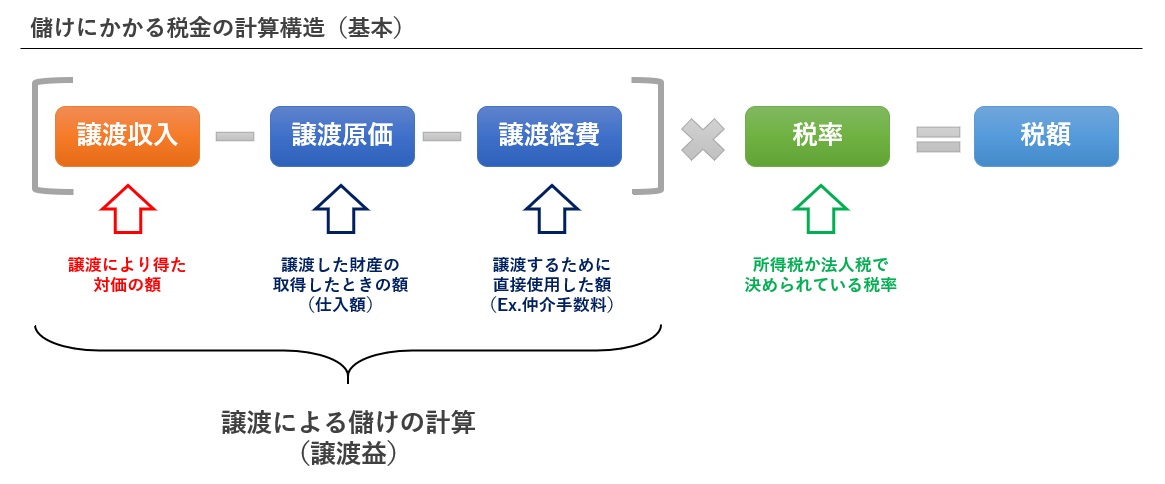 儲けにかかる税金の計算構造（基本）

譲渡収入

譲渡原価

譲渡経費

税率

税額

譲渡により得た対価の額

譲渡した財産の取得したときの額（仕入額）

譲渡するために直接使用した額（Ex.仲介手数料）

所得税か法人税で決められている税率

譲渡による儲けの計算（譲渡益）